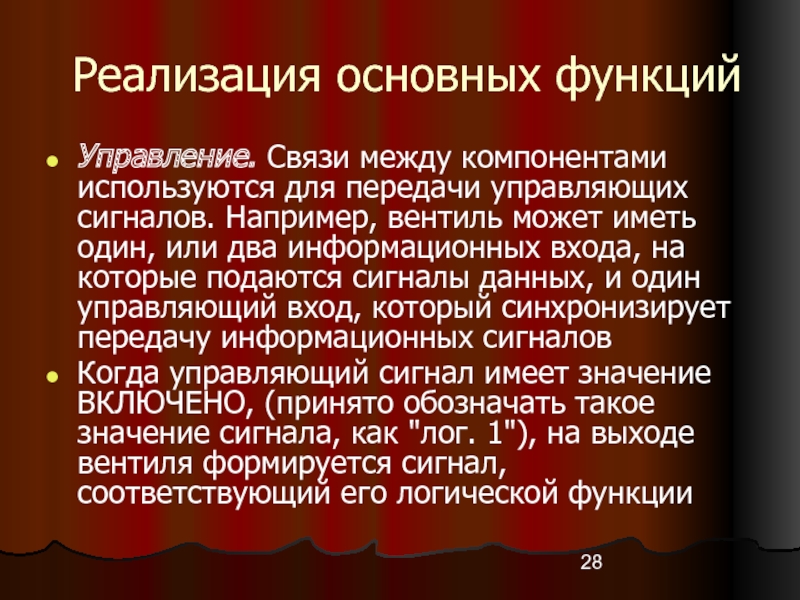 Реализация основных функций

Управление. Связи между компонентами используются для передачи управляющих сигналов. Например, вентиль может иметь один, или два информационных входа, на которые подаются сигналы данных, и один управляющий вход, который синхронизирует передачу информационных сигналов

Когда управляющий сигнал имеет значение ВКЛЮЧЕНО, (принято обозначать такое значение сигнала, как "лог. 1"), на выходе вентиля формируется сигнал, соответствующий его логической функции

28